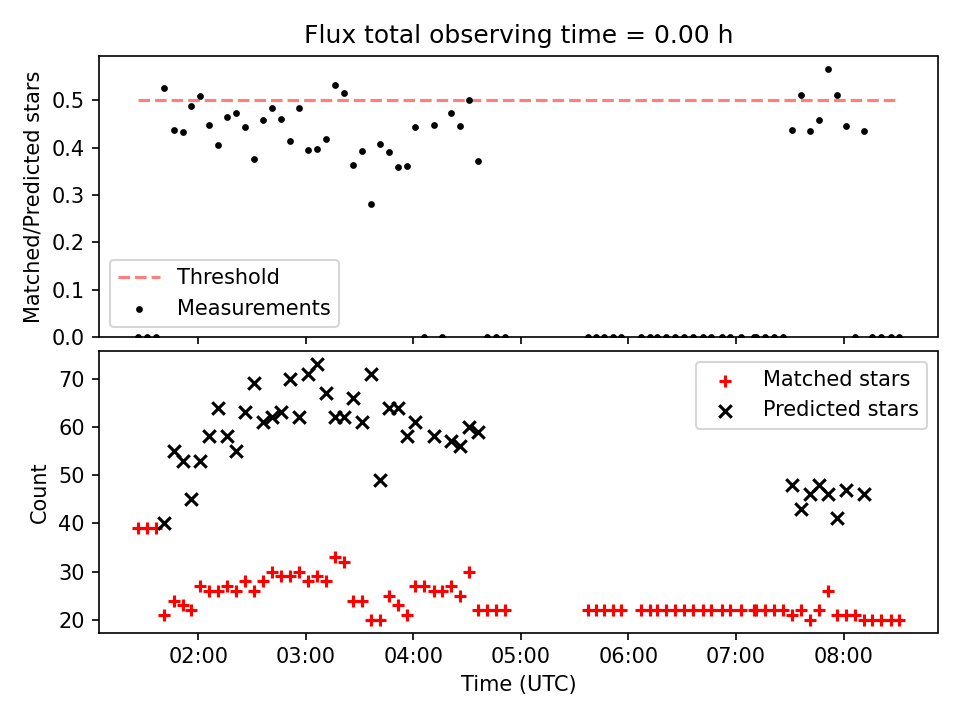 Flux total observing time = 0.00 h

Matched/Predicted stars

0.5
0.4
0.3
0.2
0.1
0.0

Threshold
Measurements

Count

70
60
50
40
30
20

Matched stars
Predicted stars

02:00
03:00
04:00
05:00
06:00
07:00
08:00

Time (UTC)